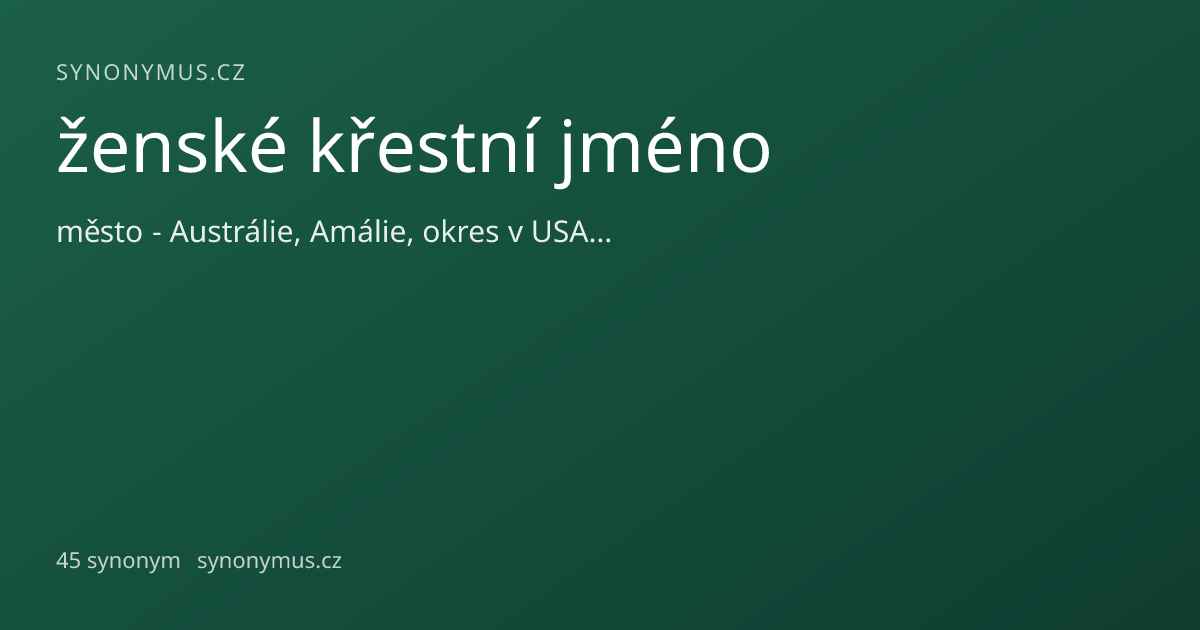 SYNONYMUS.CZ

ženské křestní jméno

město - Austrálie, Amálie, okres v USA...

45 synonym synonymus.cz